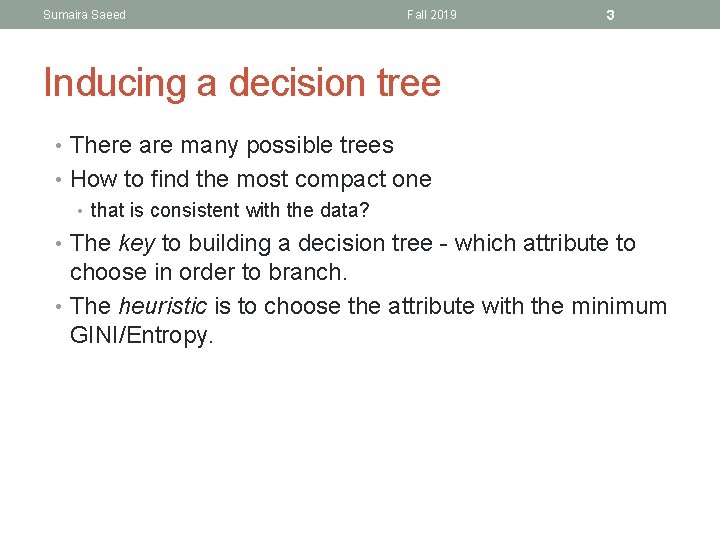 Sumaira Saeed Fall 2019 3

Inducing a decision tree

• There are many possible trees
• How to find the most compact one
  • that is consistent with the data?
• The key to building a decision tree - which attribute to choose in order to branch.
• The heuristic is to choose the attribute with the minimum GINI/Entropy.